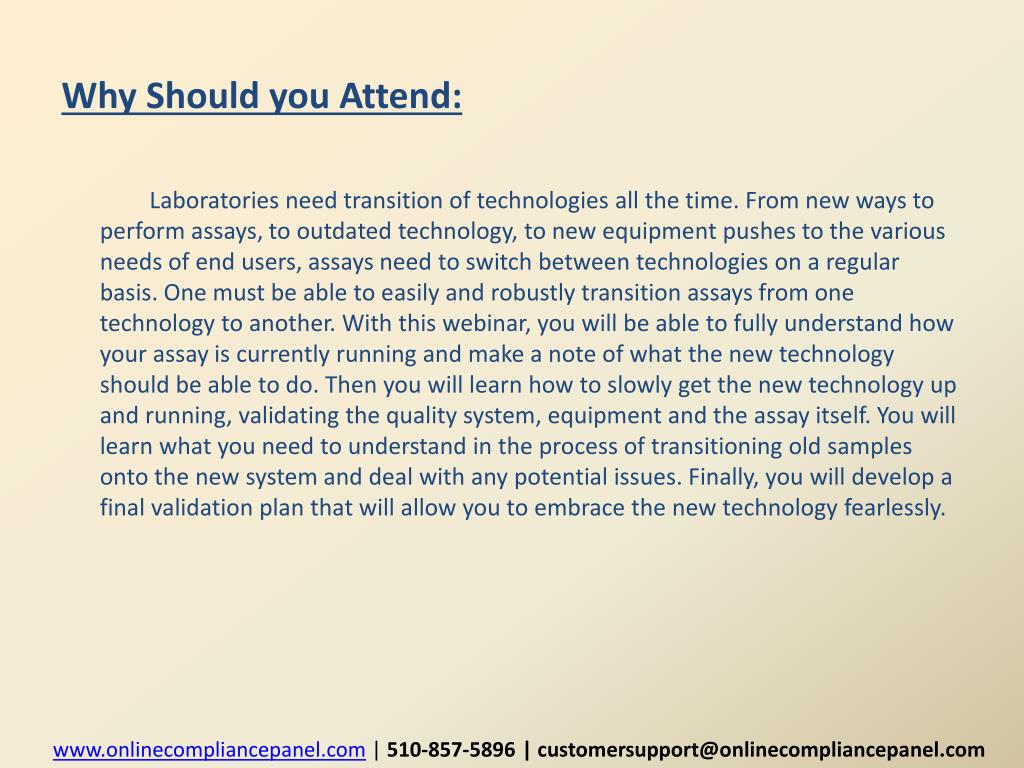 Why Should you Attend:

Laboratories need transition of technologies all the time. From new ways to perform assays, to outdated technology, to new equipment pushes to the various needs of end users, assays need to switch between technologies on a regular basis. One must be able to easily and robustly transition assays from one technology to another. With this webinar, you will be able to fully understand how your assay is currently running and make a note of what the new technology should be able to do. Then you will learn how to slowly get the new technology up and running, validating the quality system, equipment and the assay itself. You will learn what you need to understand in the process of transitioning old samples onto the new system and deal with any potential issues. Finally, you will develop a final validation plan that will allow you to embrace the new technology fearlessly.

www.onlinecompliancepanel.com | 510-857-5896 | customersupport@onlinecompliancepanel.com